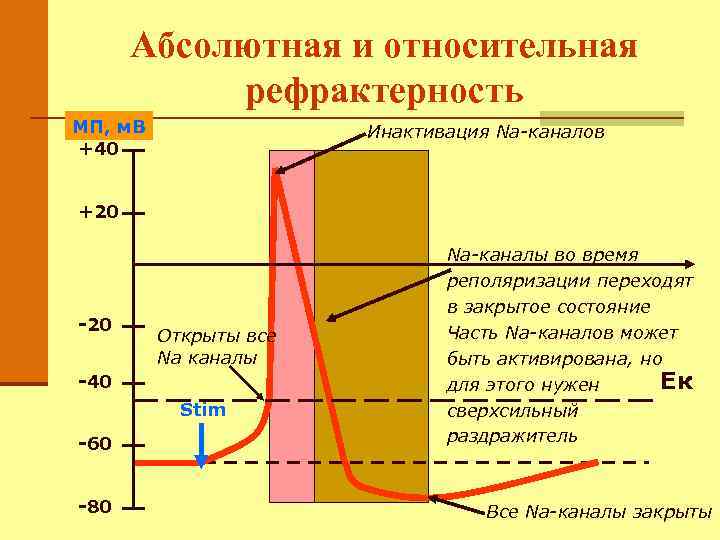 Абсолютная и относительная рефрактерность

МП, мВ

+40

+20

-20

-40

-60

-80

Инактивация Na-каналов

Na-каналы во время реполяризации переходят в закрытое состояние Часть Na-каналов может быть активирована, но для этого нужен сверхсильный раздражитель

Открыты все Na каналы

Stim

Ек

Все Na-каналы закрыты